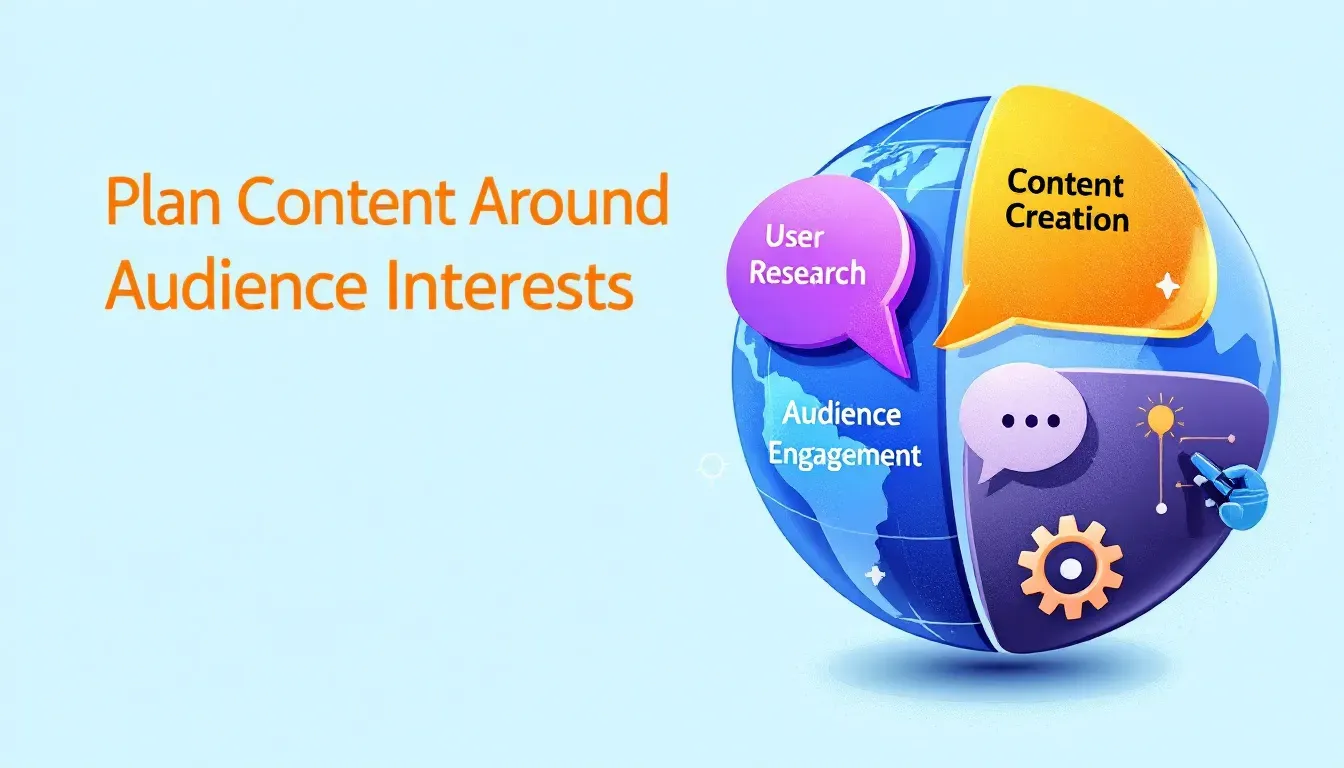 Plan Content Around Audience Interests

User Research

Content Creation

Audience Engagement

...